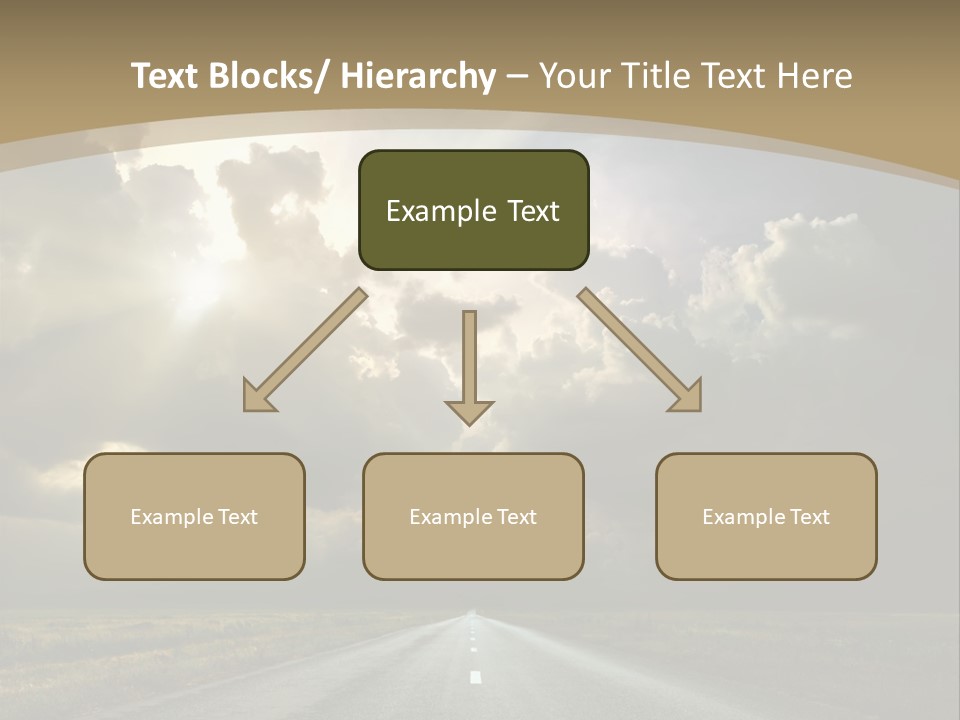 Text Blocks/ Hierarchy – Your Title Text Here

Example Text

Example Text

Example Text

Example Text